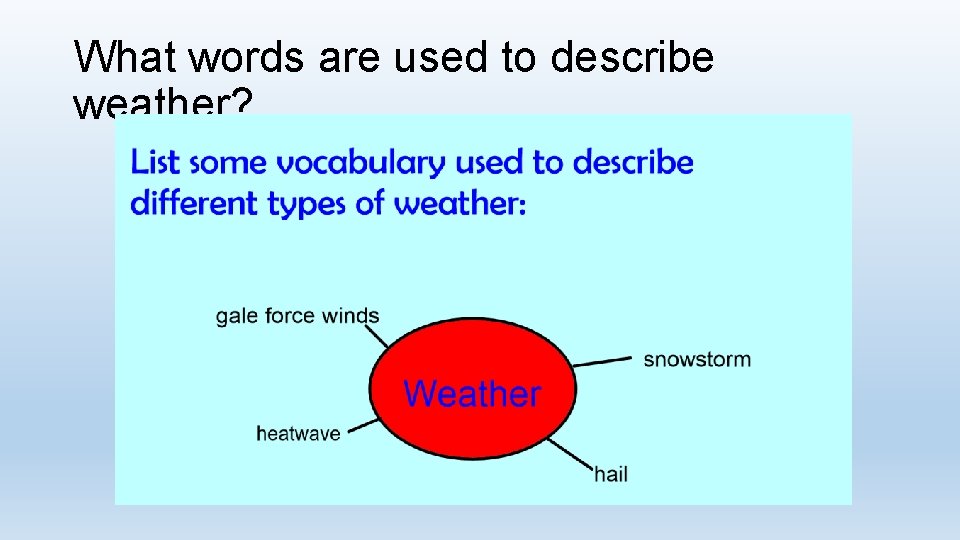 What words are used to describe weather?

List some vocabulary used to describe different types of weather:

gale force winds

snowstorm

Weather

heatwave

hail